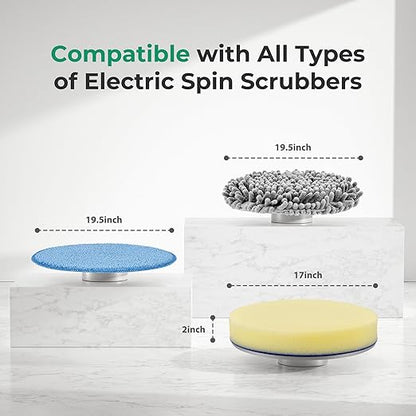 Compatible with All Types of Electric Spin Scrubbers

19.5inch

19.5inch

17inch

2inch